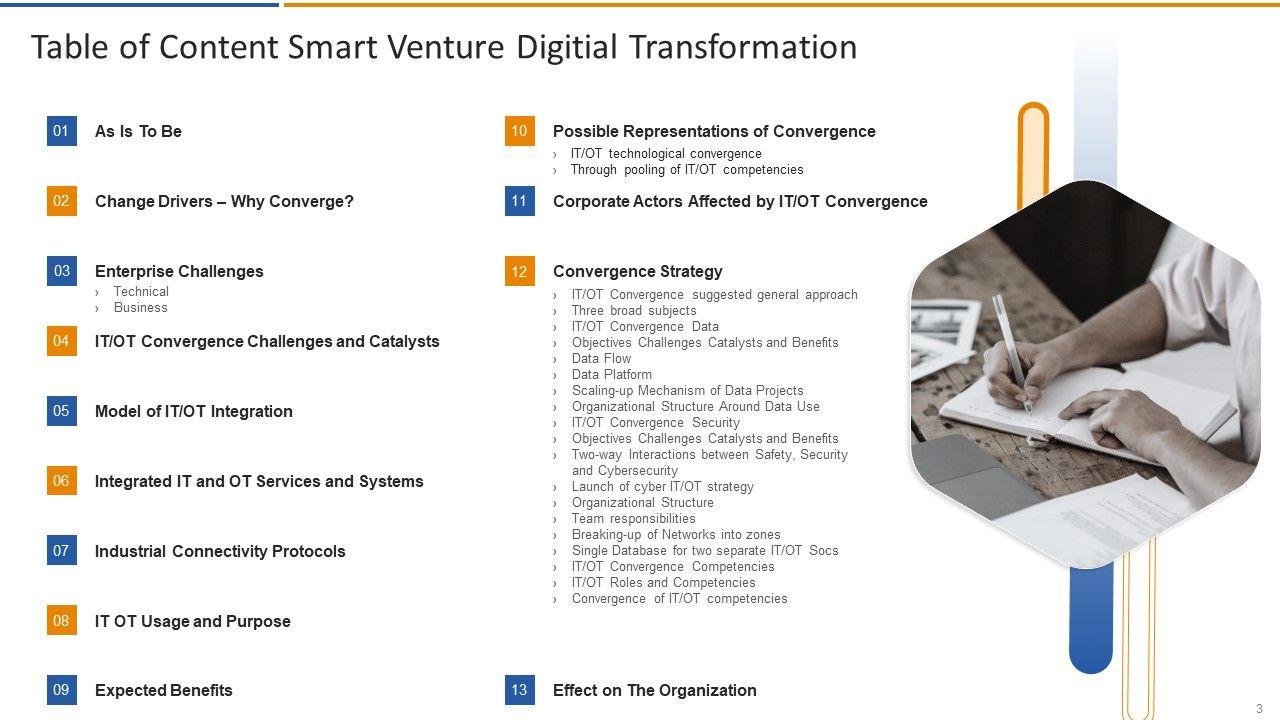 Table of Content Smart Venture Digitial Transformation

01 As Is To Be

02 Change Drivers – Why Converge?

03 Enterprise Challenges
› Technical
› Business

04 IT/OT Convergence Challenges and Catalysts

05 Model of IT/OT Integration

06 Integrated IT and OT Services and Systems

07 Industrial Connectivity Protocols

08 IT OT Usage and Purpose

09 Expected Benefits

10 Possible Representations of Convergence
› IT/OT technological convergence
› Through pooling of IT/OT competencies

11 Corporate Actors Affected by IT/OT Convergence

12 Convergence Strategy
› IT/OT Convergence suggested general approach
› Three broad subjects
› IT/OT Convergence Data
› Objectives Challenges Catalysts and Benefits
› Data Flow
› Data Platform
› Scaling-up Mechanism of Data Projects
› Organizational Structure Around Data Use
› IT/OT Convergence Security
› Objectives Challenges Catalysts and Benefits
› Two-way Interactions between Safety, Security and Cybersecurity
› Launch of cyber IT/OT strategy
› Organizational Structure
› Team responsibilities
› Breaking-up of Networks into zones
› Single Database for two separate IT/OT Socs
› IT/OT Convergence Competencies
› IT/OT Roles and Competencies
› Convergence of IT/OT competencies

13 Effect on The Organization

3